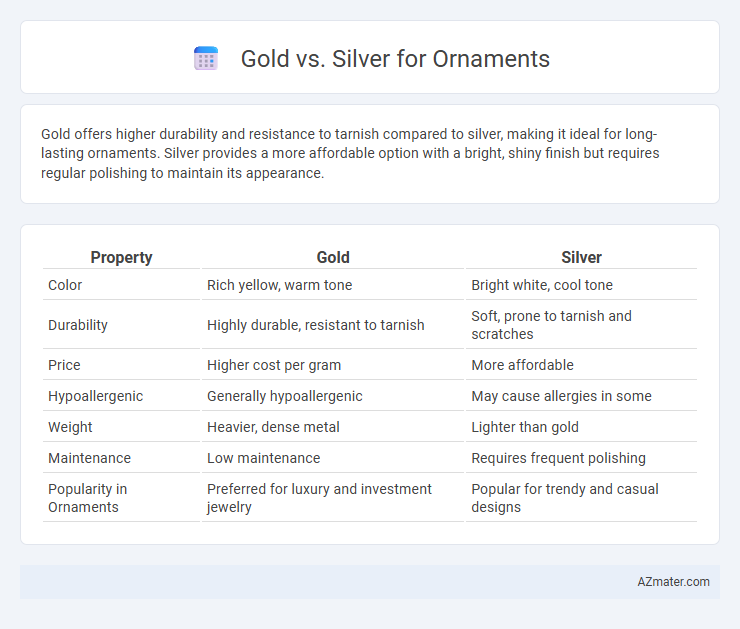 Gold vs. Silver for Ornaments

Gold offers higher durability and resistance to tarnish compared to silver, making it ideal for long-lasting ornaments. Silver provides a more affordable option with a bright, shiny finish but requires regular polishing to maintain its appearance.

| Property | Gold | Silver |
|---|---|---|
| Color | Rich yellow, warm tone | Bright white, cool tone |
| Durability | Highly durable, resistant to tarnish | Soft, prone to tarnish and scratches |
| Price | Higher cost per gram | More affordable |
| Hypoallergenic | Generally hypoallergenic | May cause allergies in some |
| Weight | Heavier, dense metal | Lighter than gold |
| Maintenance | Low maintenance | Requires frequent polishing |
| Popularity in Ornaments | Preferred for luxury and investment jewelry | Popular for trendy and casual designs |

AZmater.com